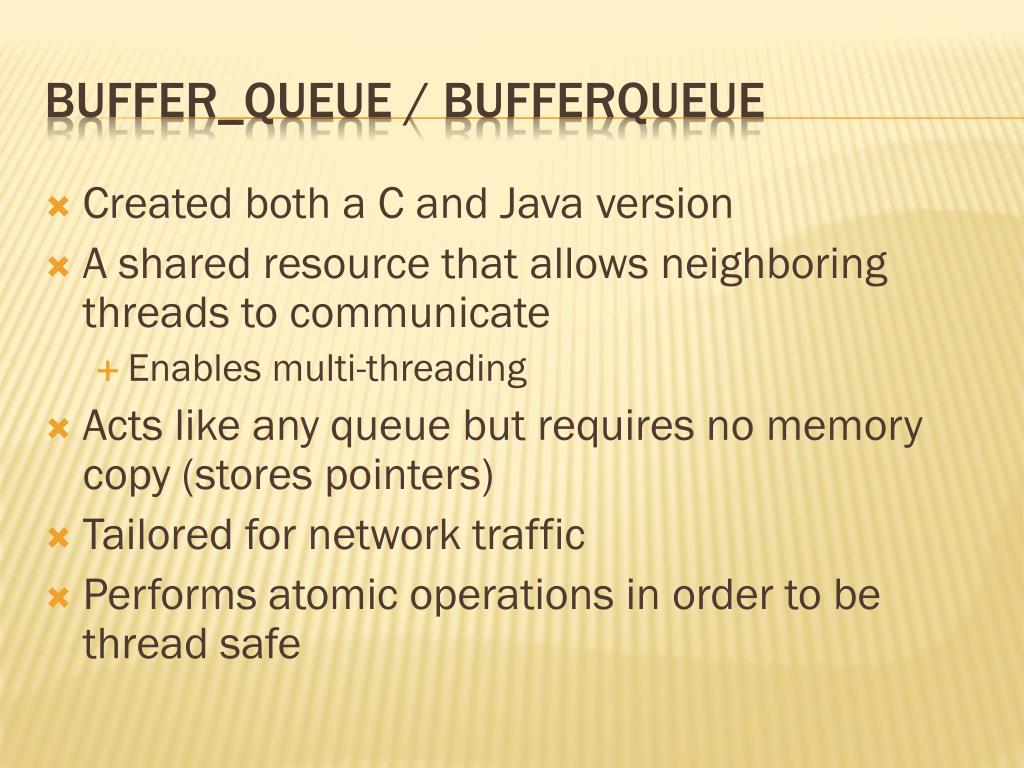 BUFFER_QUEUE / BUFFERQUEUE

Created both a C and Java version

A shared resource that allows neighboring threads to communicate

Enables multi-threading

Acts like any queue but requires no memory copy (stores pointers)

Tailored for network traffic

Performs atomic operations in order to be thread safe